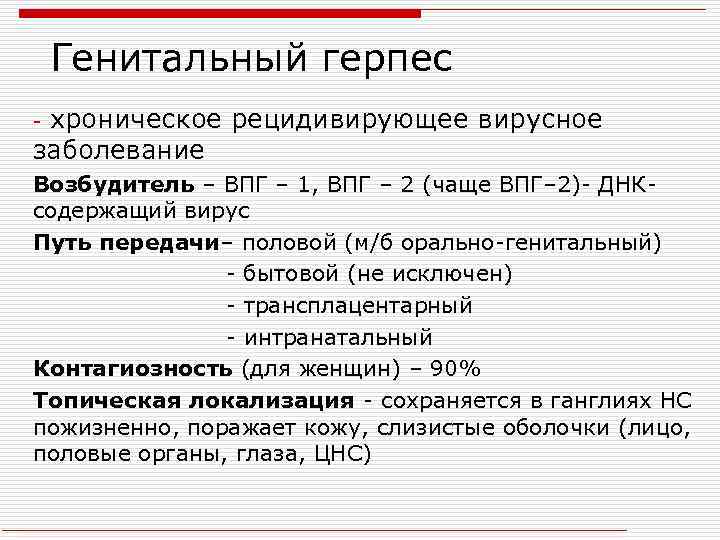 Генитальный герпес

- хроническое рецидивирующее вирусное заболевание

Возбудитель – ВПГ – 1, ВПГ – 2 (чаще ВПГ–2)- ДНК-содержащий вирус

Путь передачи– половой (м/б орально-генитальный)
- бытовой (не исключен)
- трансплацентарный
- интранатальный

Контагиозность (для женщин) – 90%

Топическая локализация - сохраняется в ганглиях НС пожизненно, поражает кожу, слизистые оболочки (лицо, половые органы, глаза, ЦНС)